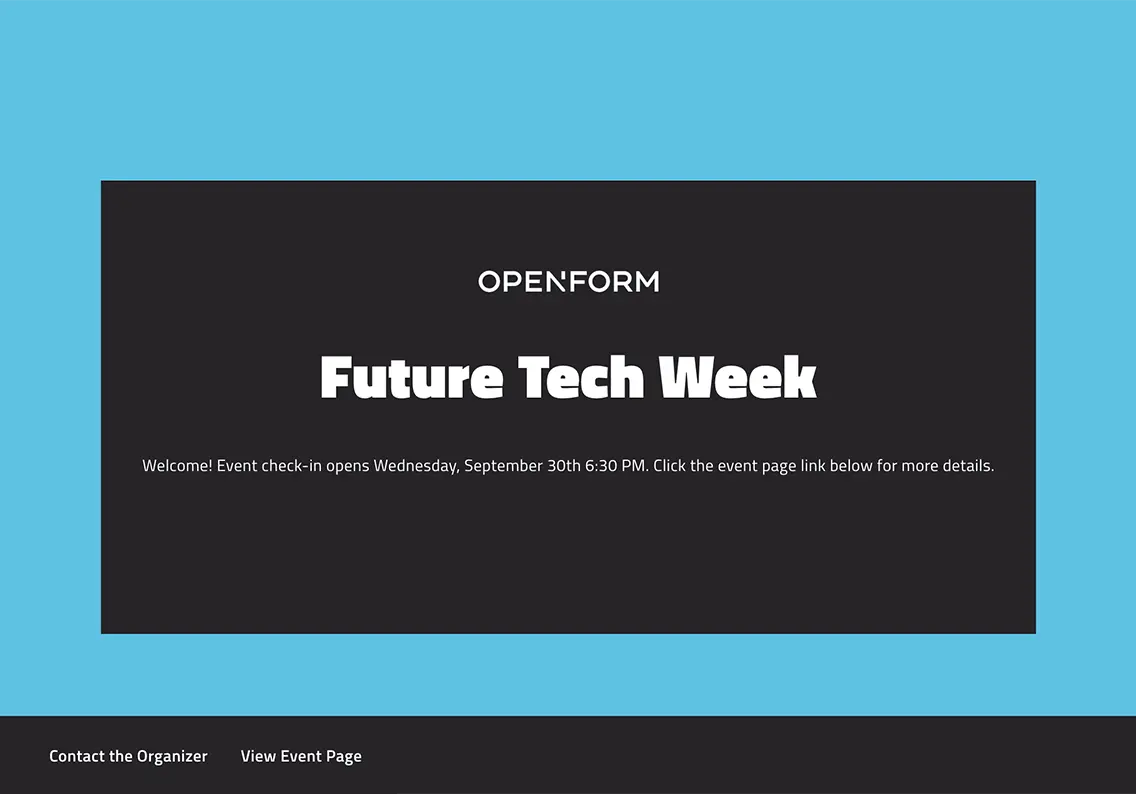 OPENFORM

Future Tech Week

Welcome! Event check-in opens Wednesday, September 30th 6:30 PM. Click the event page link below for more details.

Contact the Organizer View Event Page